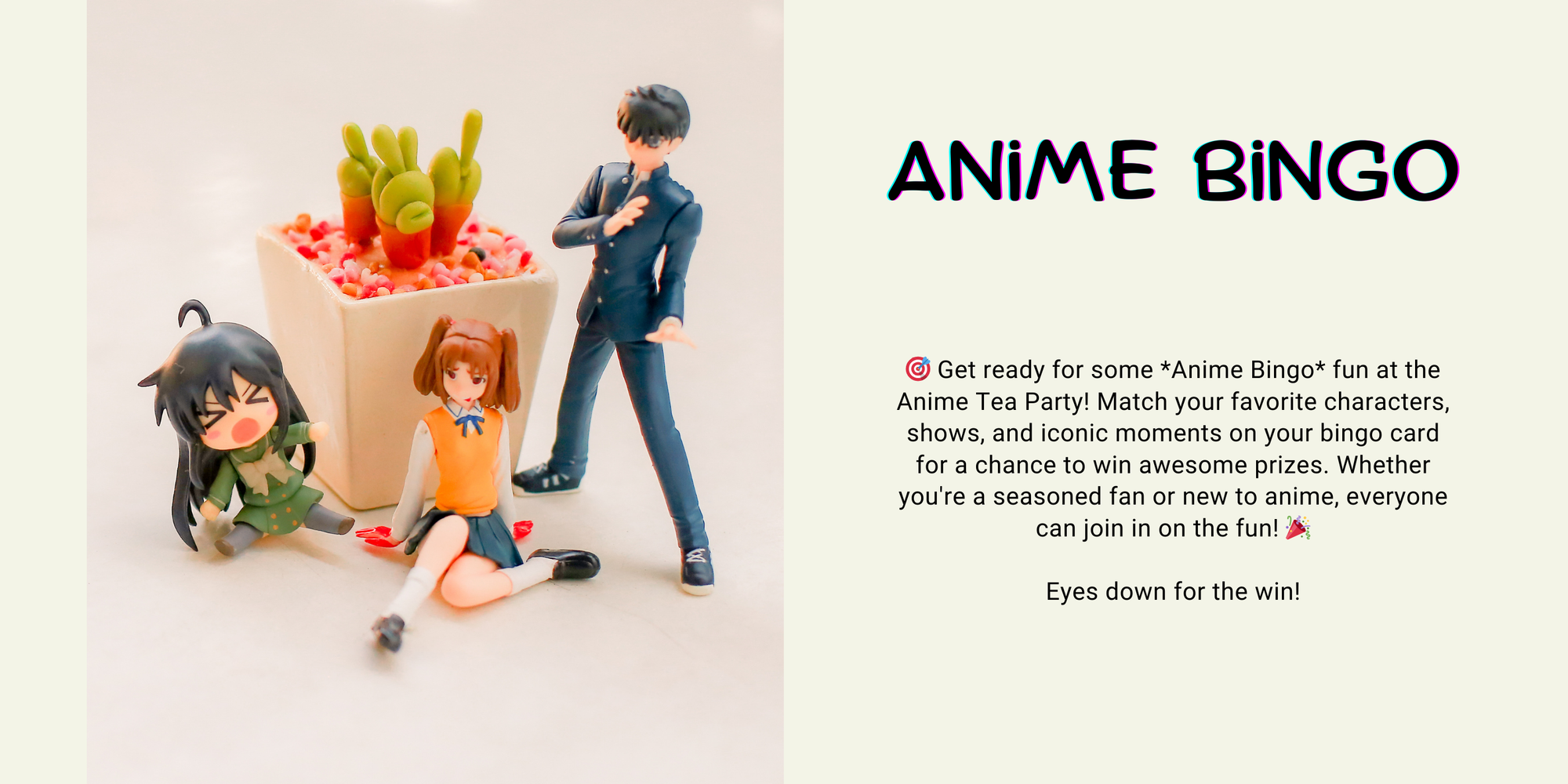 ANiME BiNGO

🎯 Get ready for some *Anime Bingo* fun at the Anime Tea Party! Match your favorite characters, shows, and iconic moments on your bingo card for a chance to win awesome prizes. Whether you're a seasoned fan or new to anime, everyone can join in on the fun! 🎉

Eyes down for the win!